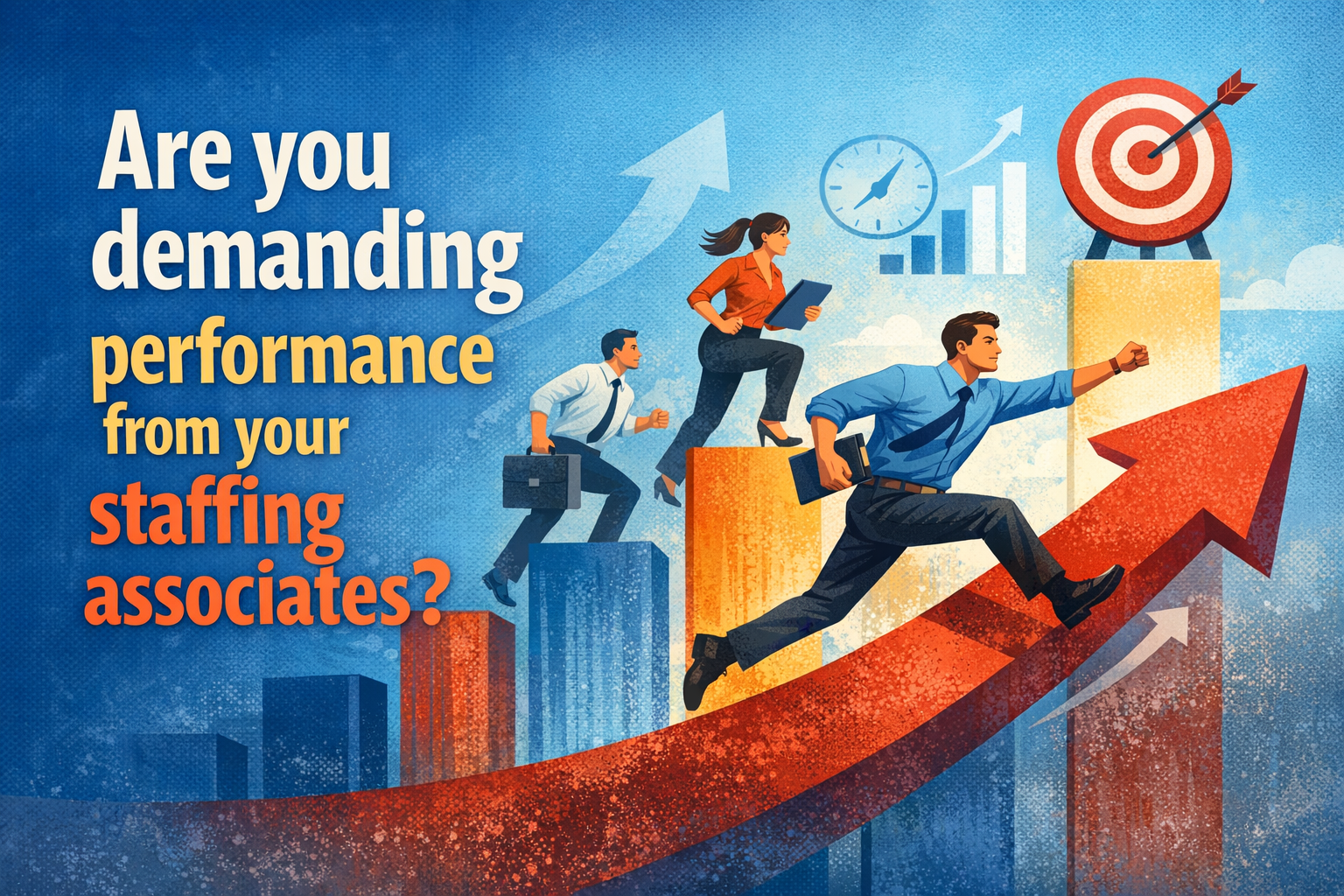 Are you demanding performance from your staffing associates?